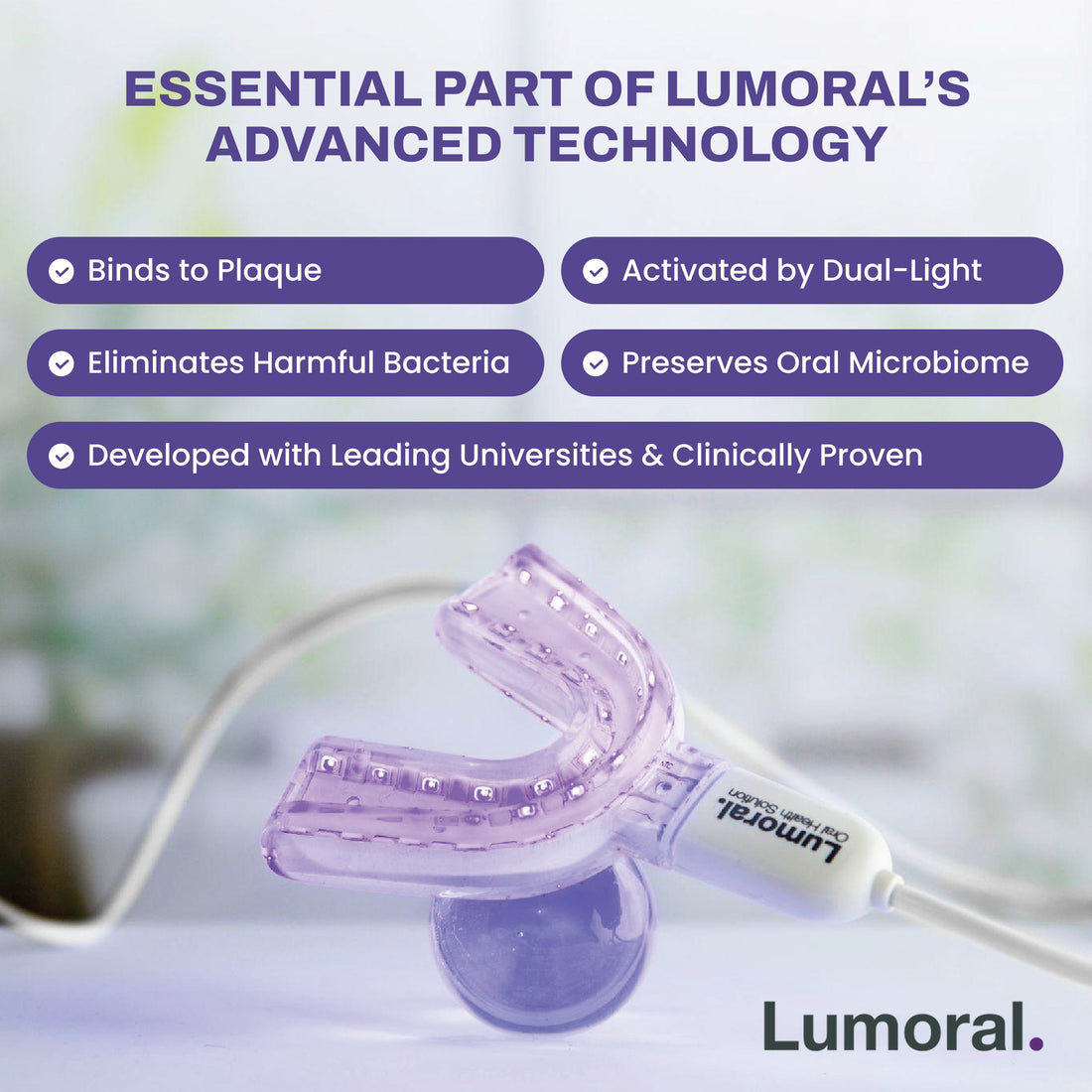 ESSENTIAL PART OF LUMORAL'S ADVANCED TECHNOLOGY

Binds to Plaque

Activated by Dual-Light

Eliminates Harmful Bacteria

Preserves Oral Microbiome

Developed with Leading Universities & Clinically Proven

Lumoral.
Oral Health Solution

Lumoral.